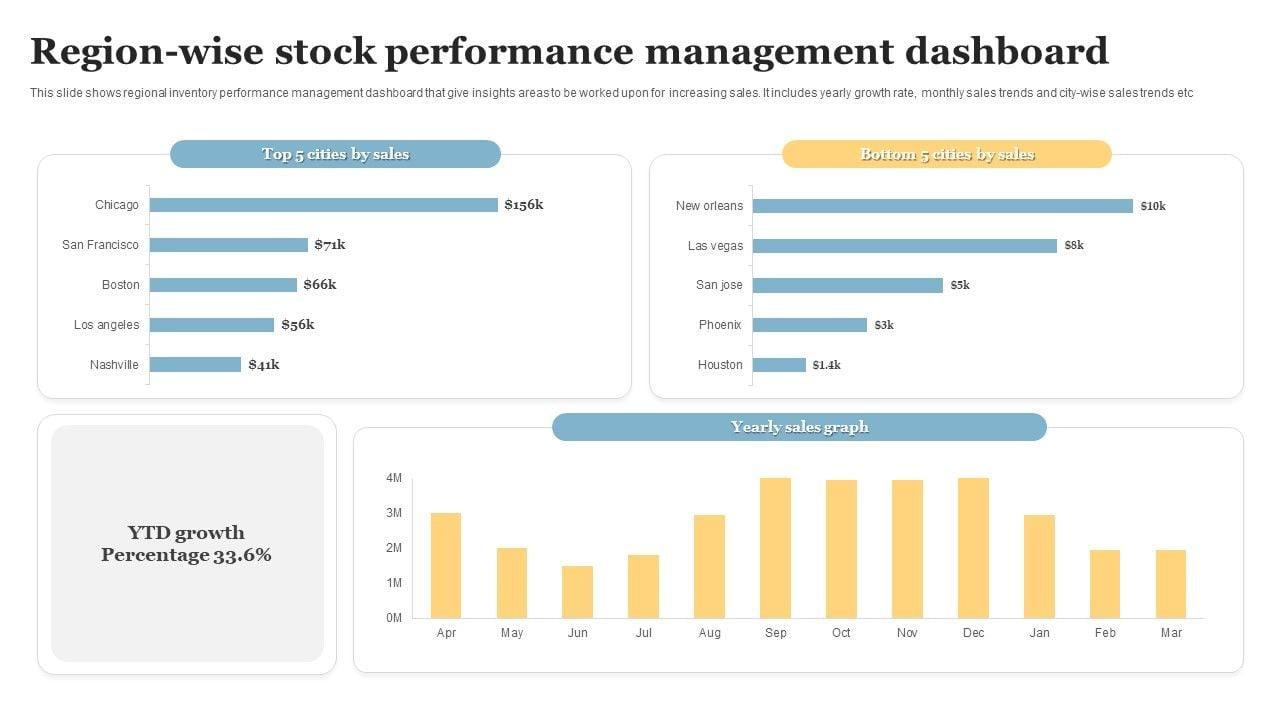 Region-wise stock performance management dashboard

This slide shows regional inventory performance management dashboard that give insights areas to be worked upon for increasing sales. It includes yearly growth rate, monthly sales trends and city-wise sales trends etc

Top 5 cities by sales

Chicago $156k
San Francisco $71k
Boston $66k
Los angeles $56k
Nashville $41k

Bottom 5 cities by sales

New orleans $10k
Las vegas $8k
San jose $5k
Phoenix $3k
Houston $1.4k

YTD growth Percentage 33.6%

Yearly sales graph

4M
3M
2M
1M
0M
Apr May Jun Jul Aug Sep Oct Nov Dec Jan Feb Mar